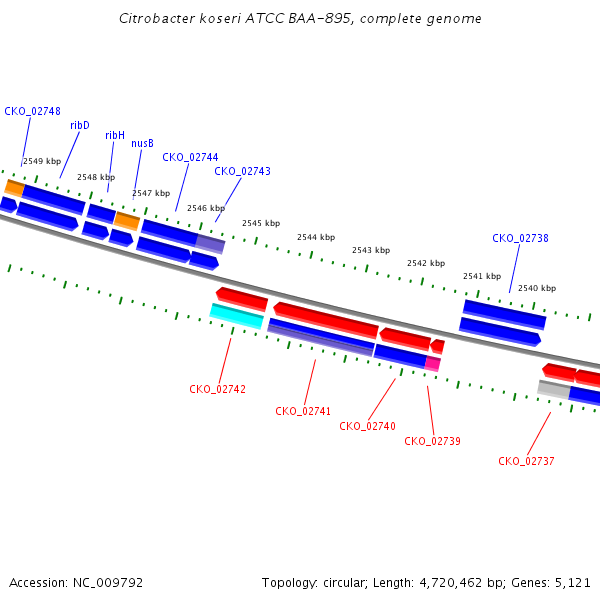 Citrobacter koseri ATCC BAA-895, complete genome

CKO_02748
ribD
ribH
nusB
CKO_02744
CKO_02743
2549 kbp
2548 kbp
2547 kbp
2546 kbp
2545 kbp
2544 kbp
2543 kbp
2542 kbp
2541 kbp
2540 kbp
CKO_02738
CKO_02742
CKO_02741
CKO_02740
CKO_02739
CKO_02737

Accession: NC_009792
Topology: circular; Length: 4,720,462 bp; Genes: 5,121